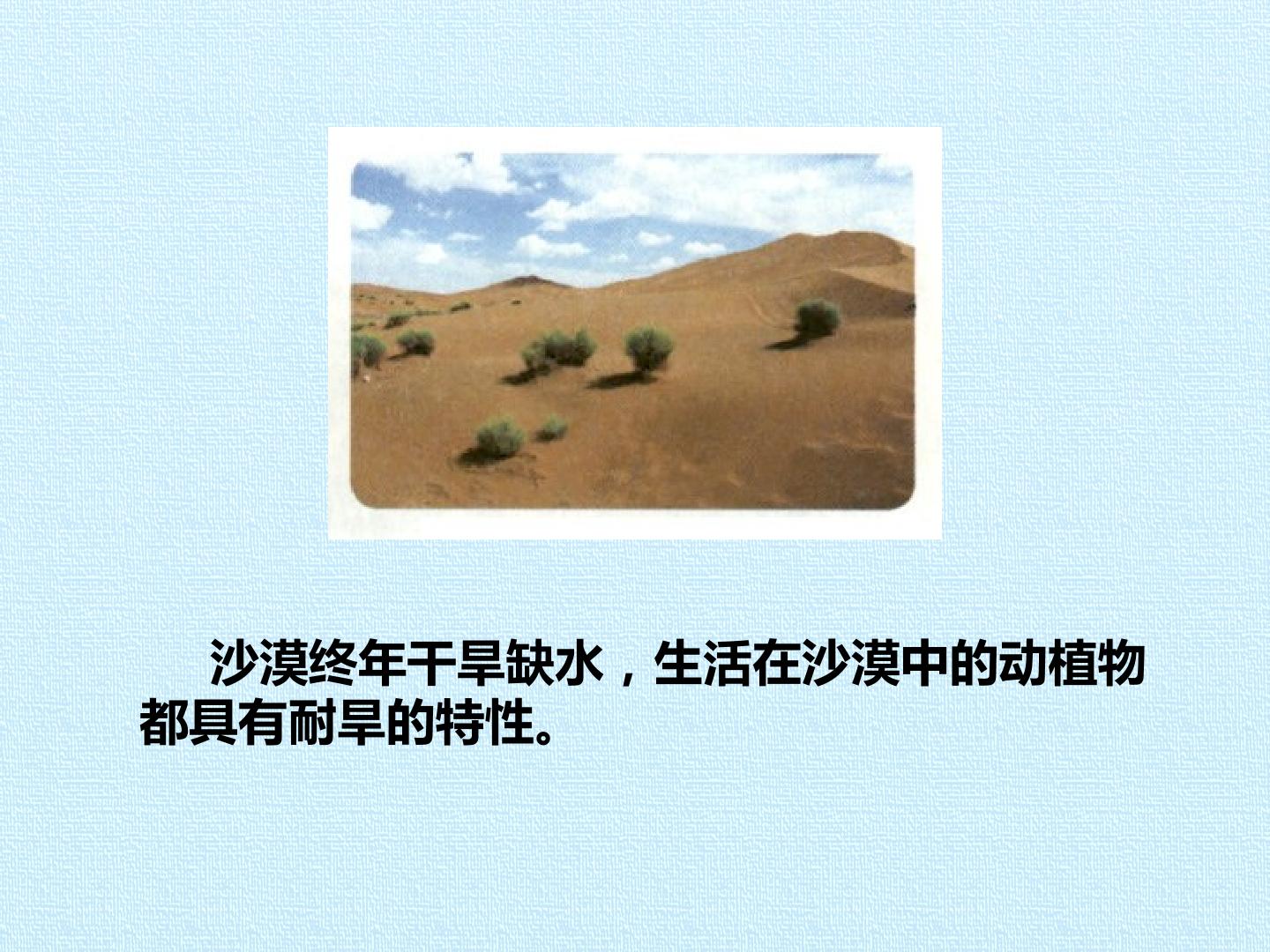 沙漠终年干旱缺水，生活在沙漠中的动植物都具有耐旱的特性。